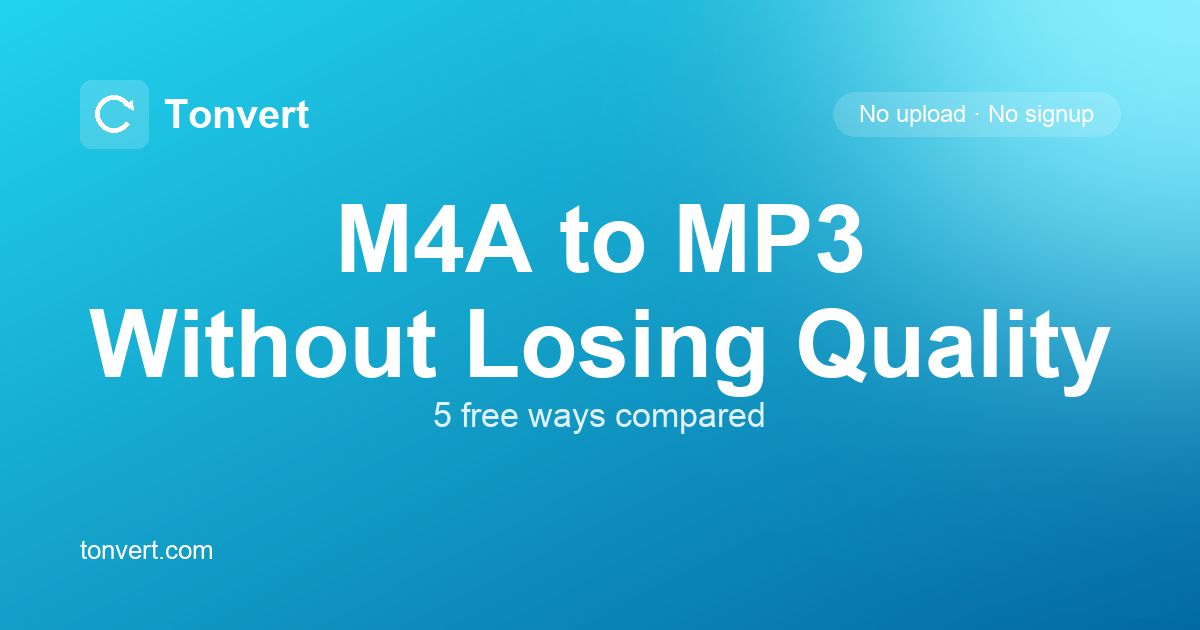 Tonvert

No upload · No signup

M4A to MP3
Without Losing Quality

5 free ways compared

tonvert.com